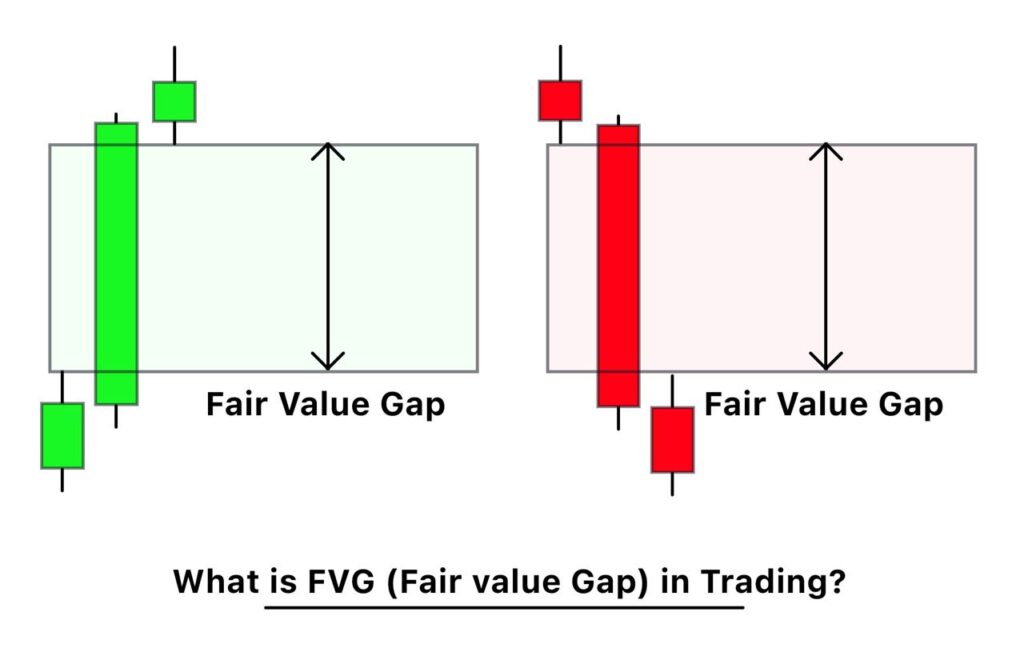 Fair Value Gap

Fair Value Gap

What is FVG (Fair value Gap) in Trading?